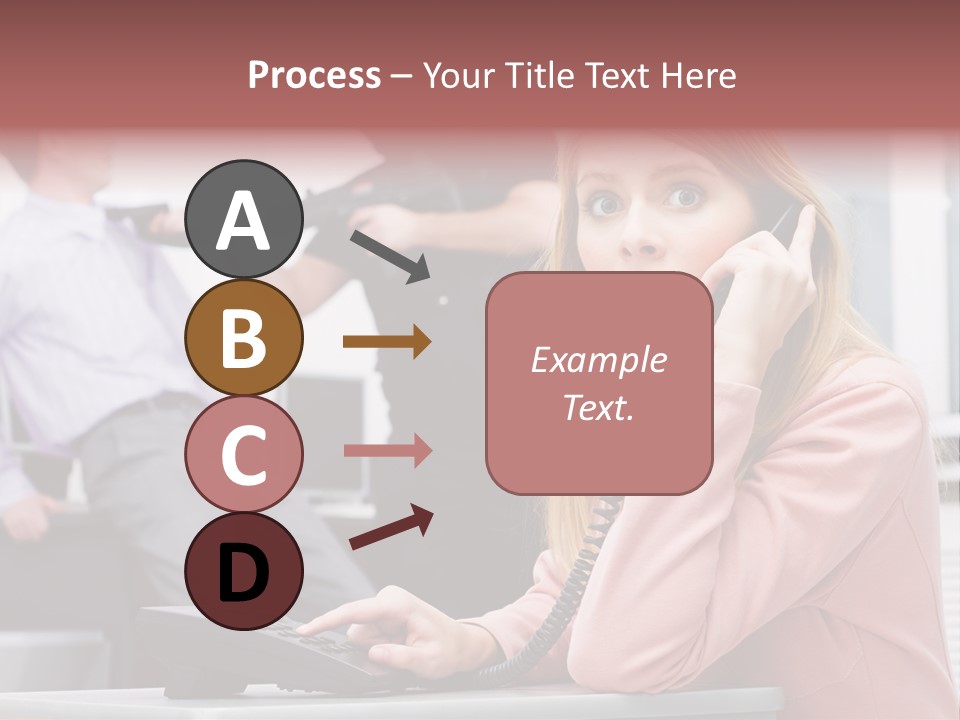 Process – Your Title Text Here

A

B

C

D

Example Text.